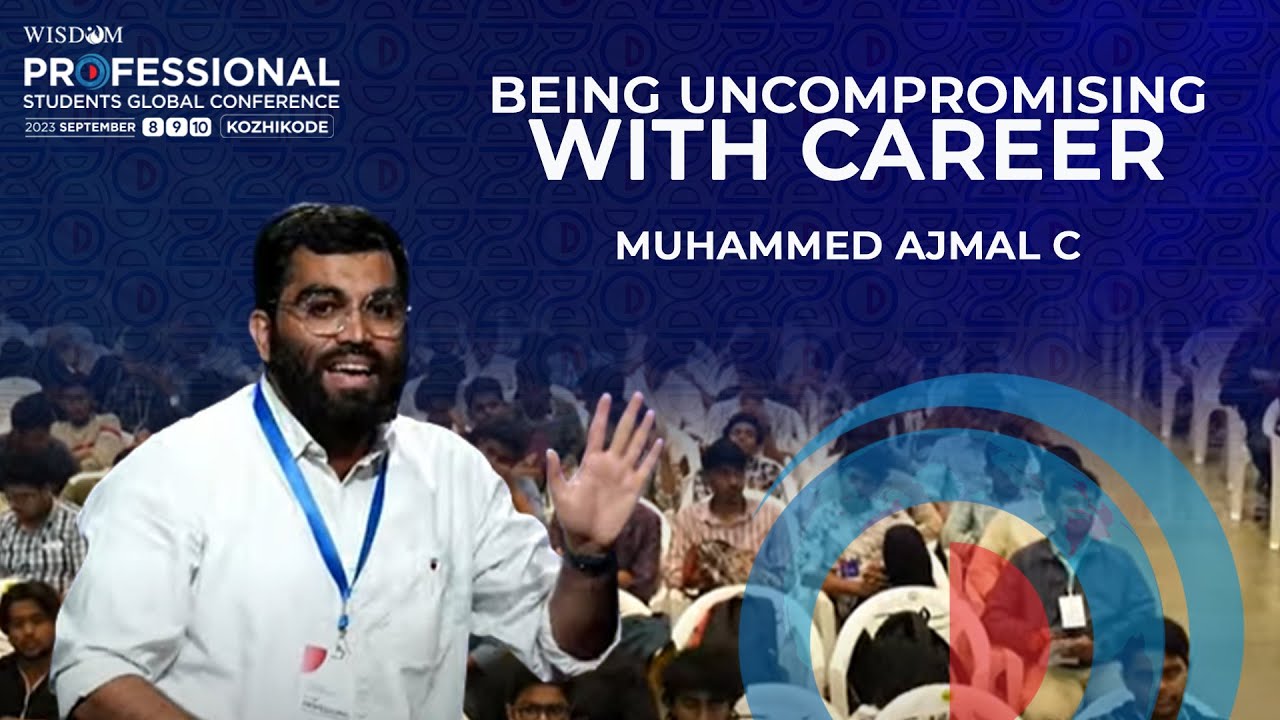 WISDOM
PROFESSIONAL
STUDENTS GLOBAL CONFERENCE
2023 SEPTEMBER 8 9 10 KOZHIKODE

BEING UNCOMPROMISING WITH CAREER

MUHAMMED AJMAL C